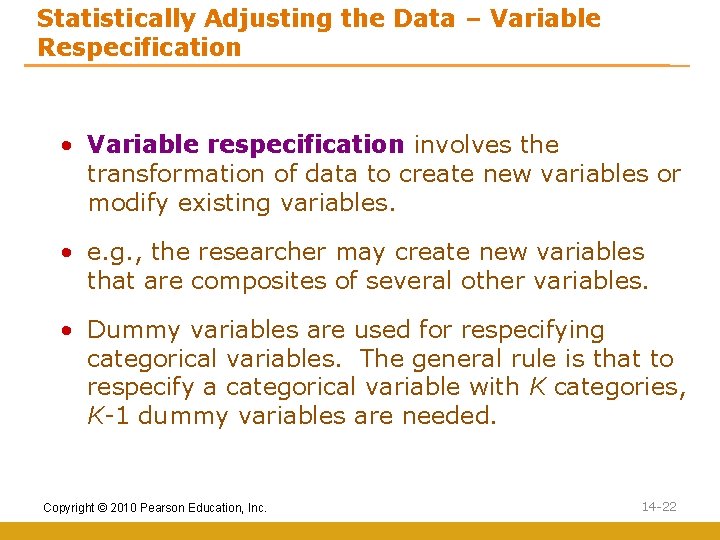 Statistically Adjusting the Data – Variable Respecification

• Variable respecification involves the transformation of data to create new variables or modify existing variables.

• e.g., the researcher may create new variables that are composites of several other variables.

• Dummy variables are used for respecifying categorical variables. The general rule is that to respecify a categorical variable with $K$ categories, $K$-1 dummy variables are needed.

Copyright © 2010 Pearson Education, Inc.

14-22